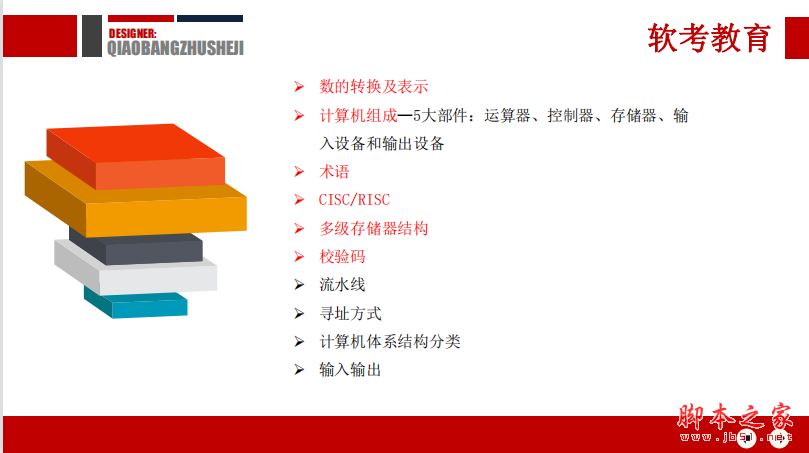 DESIGNER:
QIAOBANGZHUSHEJI

软考教育

➢ 数的转换及表示
➢ 计算机组成—5大部件：运算器、控制器、存储器、输入设备和输出设备
➢ 术语
➢ CISC/RISC
➢ 多级存储器结构
➢ 校验码
➢ 流水线
➢ 寻址方式
➢ 计算机体系结构分类
➢ 输入输出

脚本之家
www.jb51.net